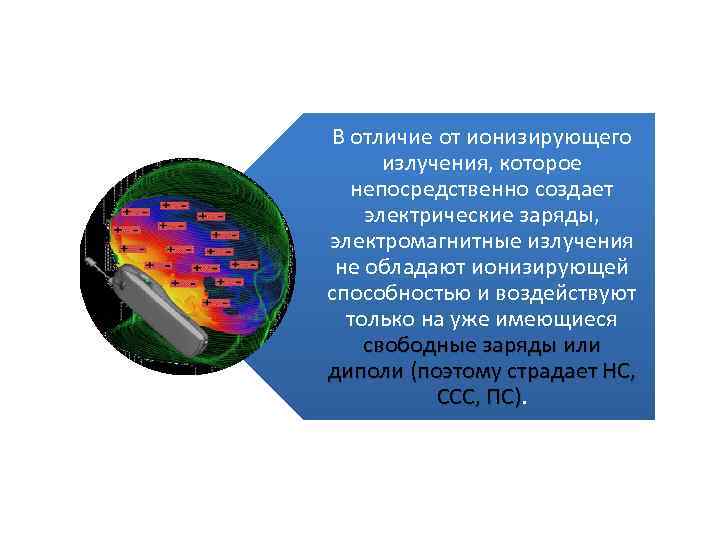 В отличие от ионизирующего излучения, которое непосредственно создает электрические заряды, электромагнитные излучения не обладают ионизирующей способностью и воздействуют только на уже имеющиеся свободные заряды или диполи (поэтому страдает НС, ССС, ПС).